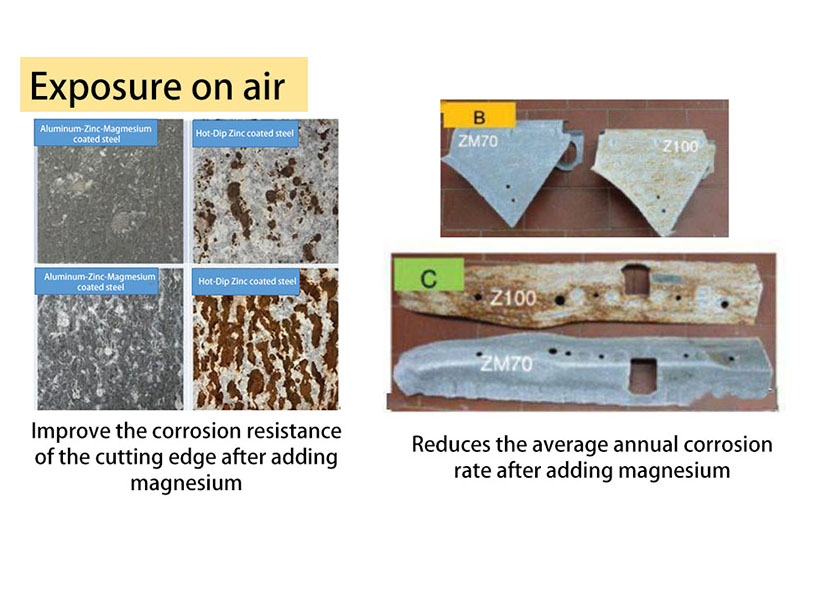 Exposure on air

Aluminum-Zinc-Magmesium coated steel

Hot-Dip Zinc coated steel

Aluminum-Zinc-Magmesium coated steel

Hot-Dip Zinc coated steel

Improve the corrosion resistance of the cutting edge after adding magnesium

B

ZM70

Z100

C

Z100

ZM70

Reduces the average annual corrosion rate after adding magnesium